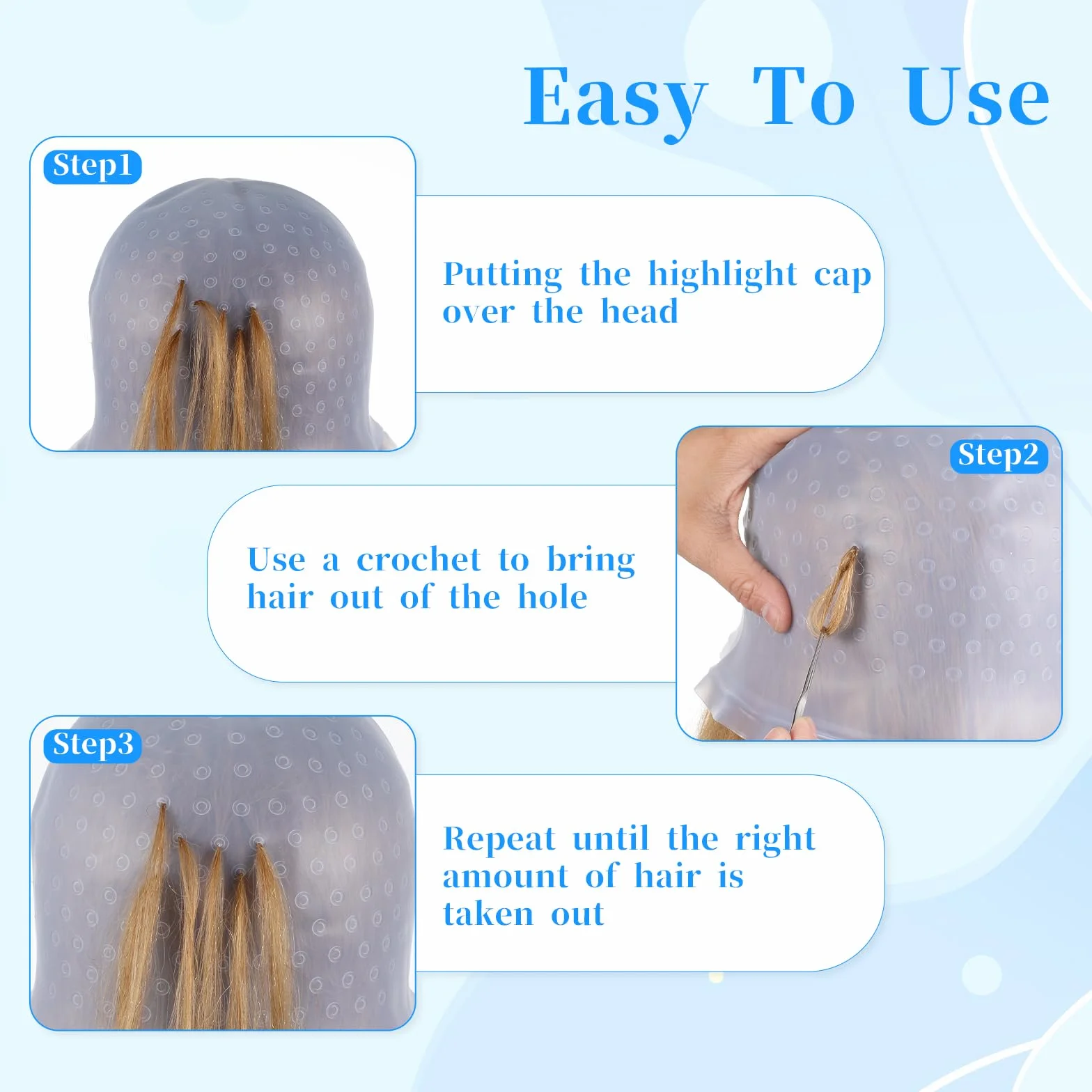 Easy To Use

Step1

Putting the highlight cap over the head

Step2

Use a crochet to bring hair out of the hole

Step3

Repeat until the right amount of hair is taken out